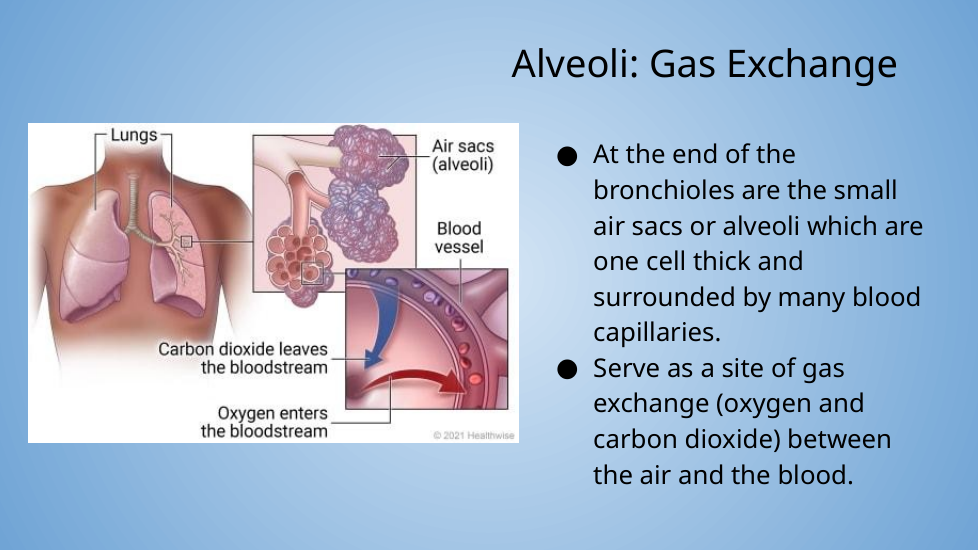 Alveoli: Gas Exchange

Lungs

Air sacs (alveoli)

Blood vessel

Carbon dioxide leaves the bloodstream

Oxygen enters the bloodstream

© 2021 Healthwise

● At the end of the bronchioles are the small air sacs or alveoli which are one cell thick and surrounded by many blood capillaries.
● Serve as a site of gas exchange (oxygen and carbon dioxide) between the air and the blood.